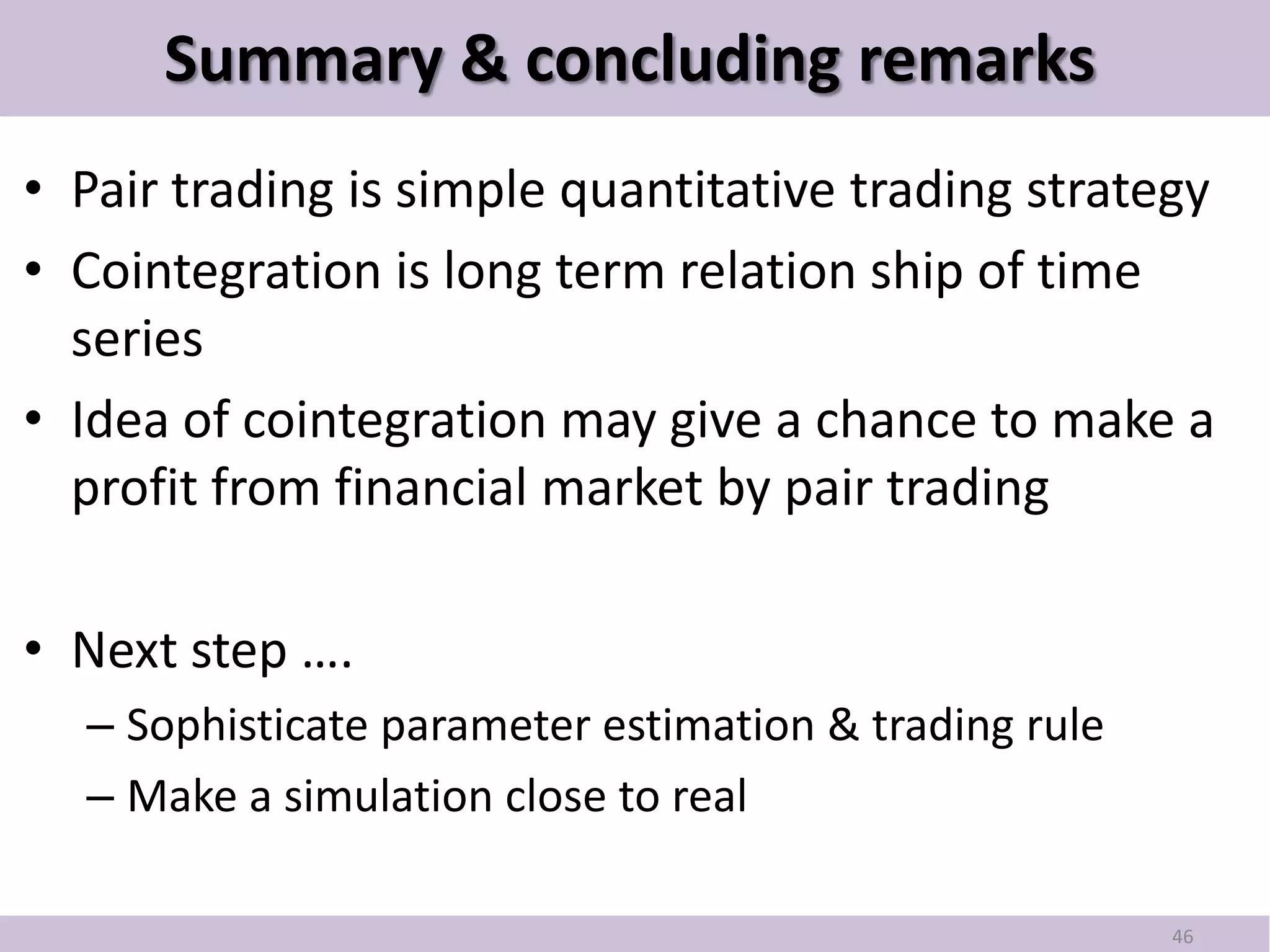 Summary & concluding remarks

• Pair trading is simple quantitative trading strategy
• Cointegration is long term relation ship of time series
• Idea of cointegration may give a chance to make a profit from financial market by pair trading

• Next step ….
– Sophisticate parameter estimation & trading rule
– Make a simulation close to real

46